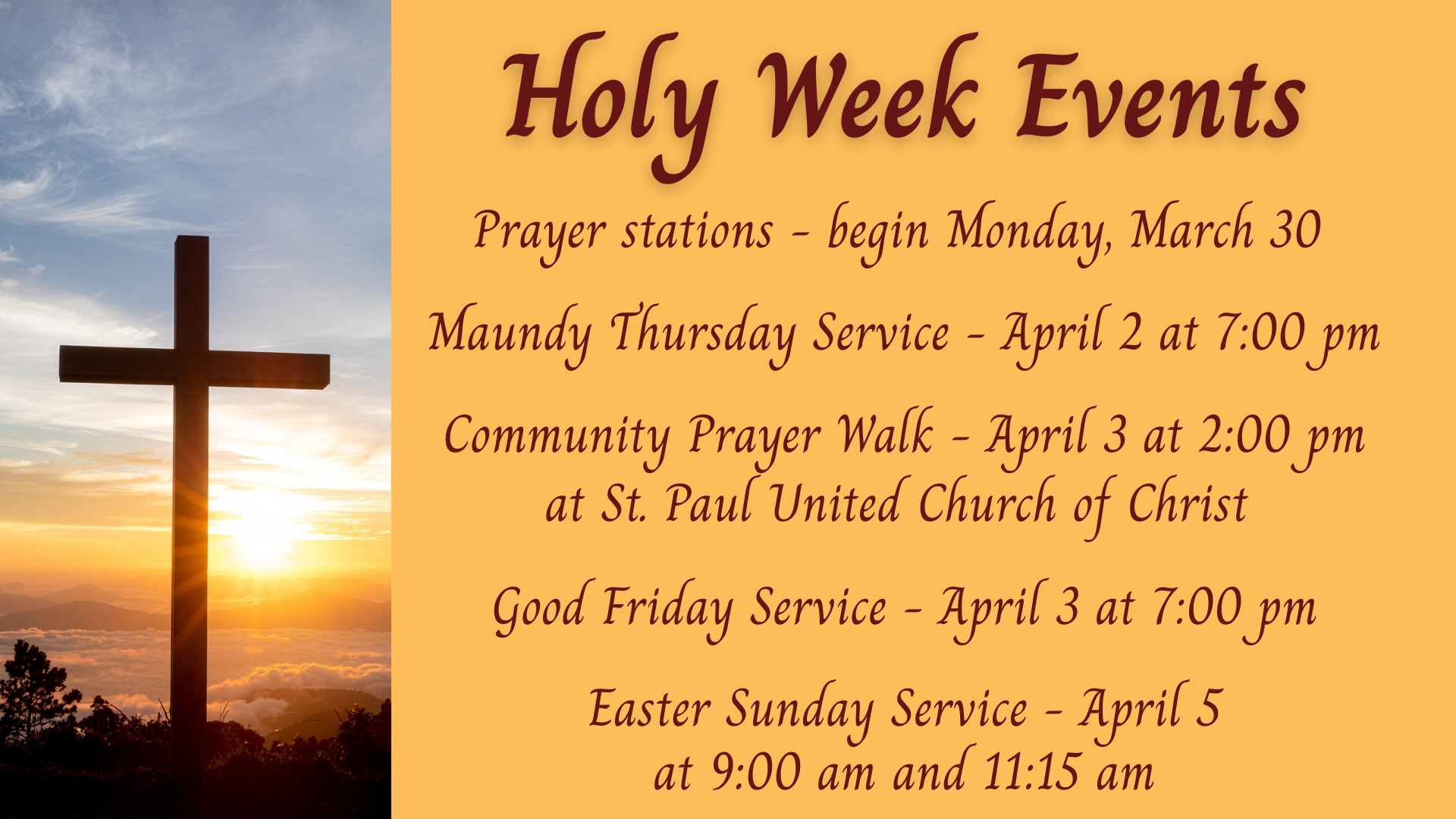 Holy Week Events

Prayer stations - begin Monday, March 30

Maundy Thursday Service - April 2 at 7:00 pm

Community Prayer Walk - April 3 at 2:00 pm at St. Paul United Church of Christ

Good Friday Service - April 3 at 7:00 pm

Easter Sunday Service - April 5 at 9:00 am and 11:15 am